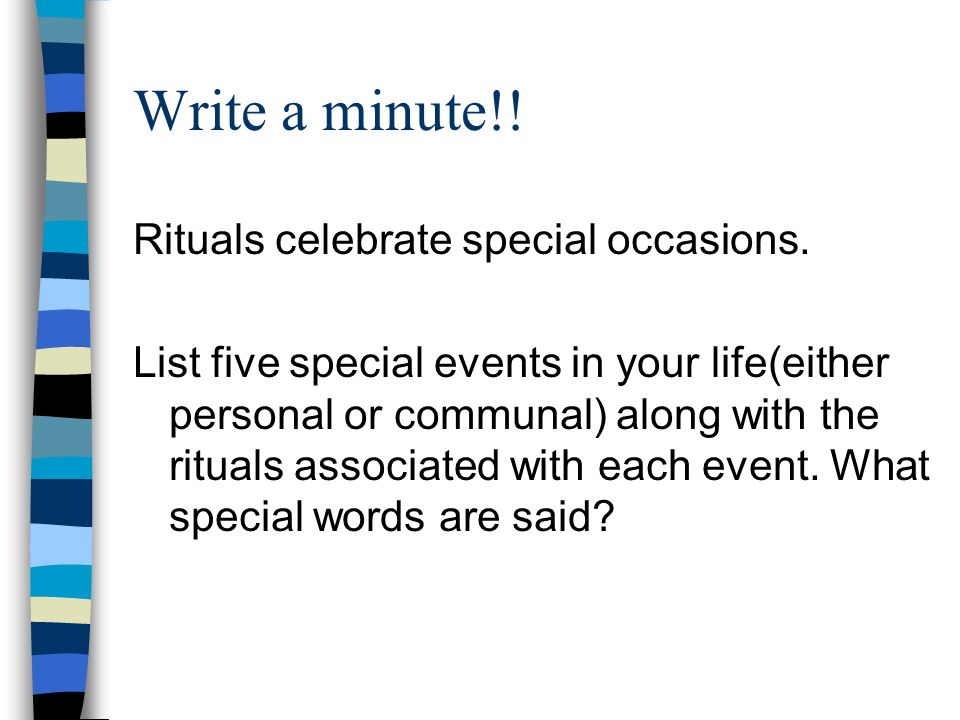 Write a minute!!

Rituals celebrate special occasions.

List five special events in your life(either personal or communal) along with the rituals associated with each event. What special words are said?